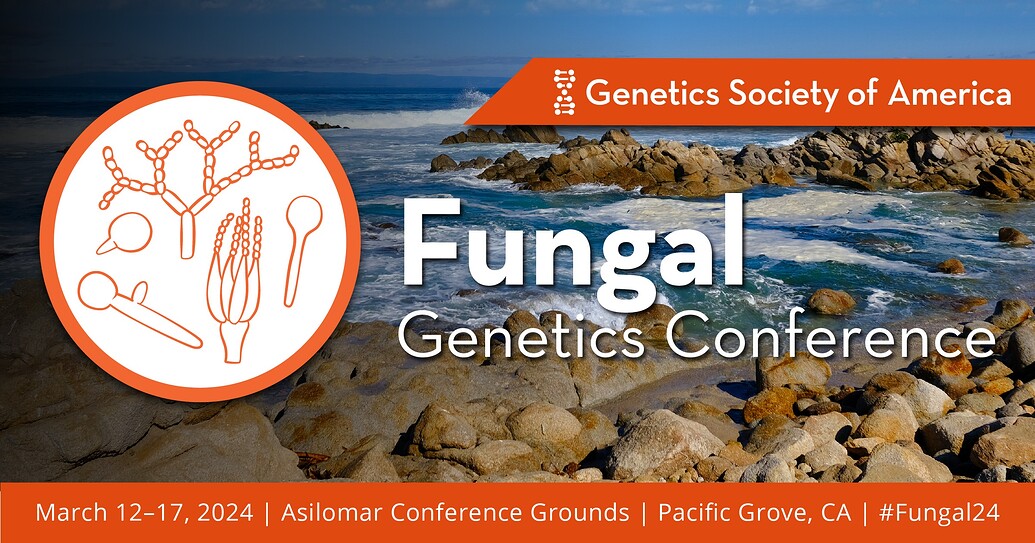 Genetics Society of America

Fungal
Genetics Conference

March 12–17, 2024 | Asilomar Conference Grounds | Pacific Grove, CA | #Fungal24